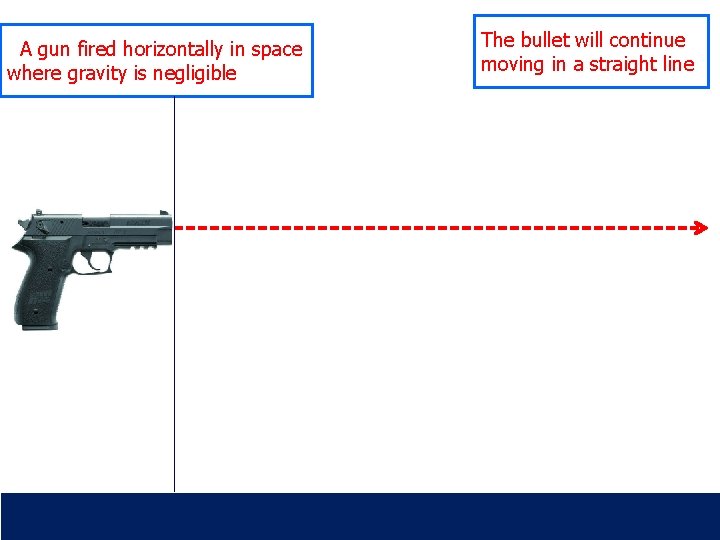 A gun fired horizontally in space where gravity is negligible

The bullet will continue moving in a straight line